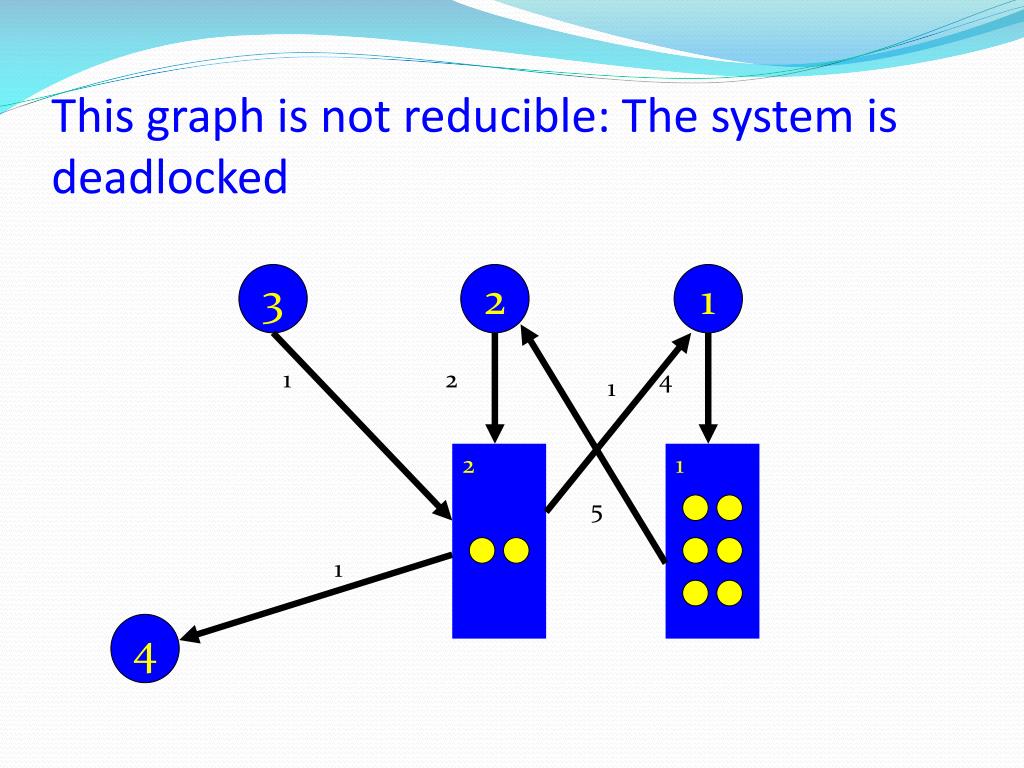 This graph is not reducible: The system is deadlocked

3

2

1

1

2

1

4

2

1

5

1

4